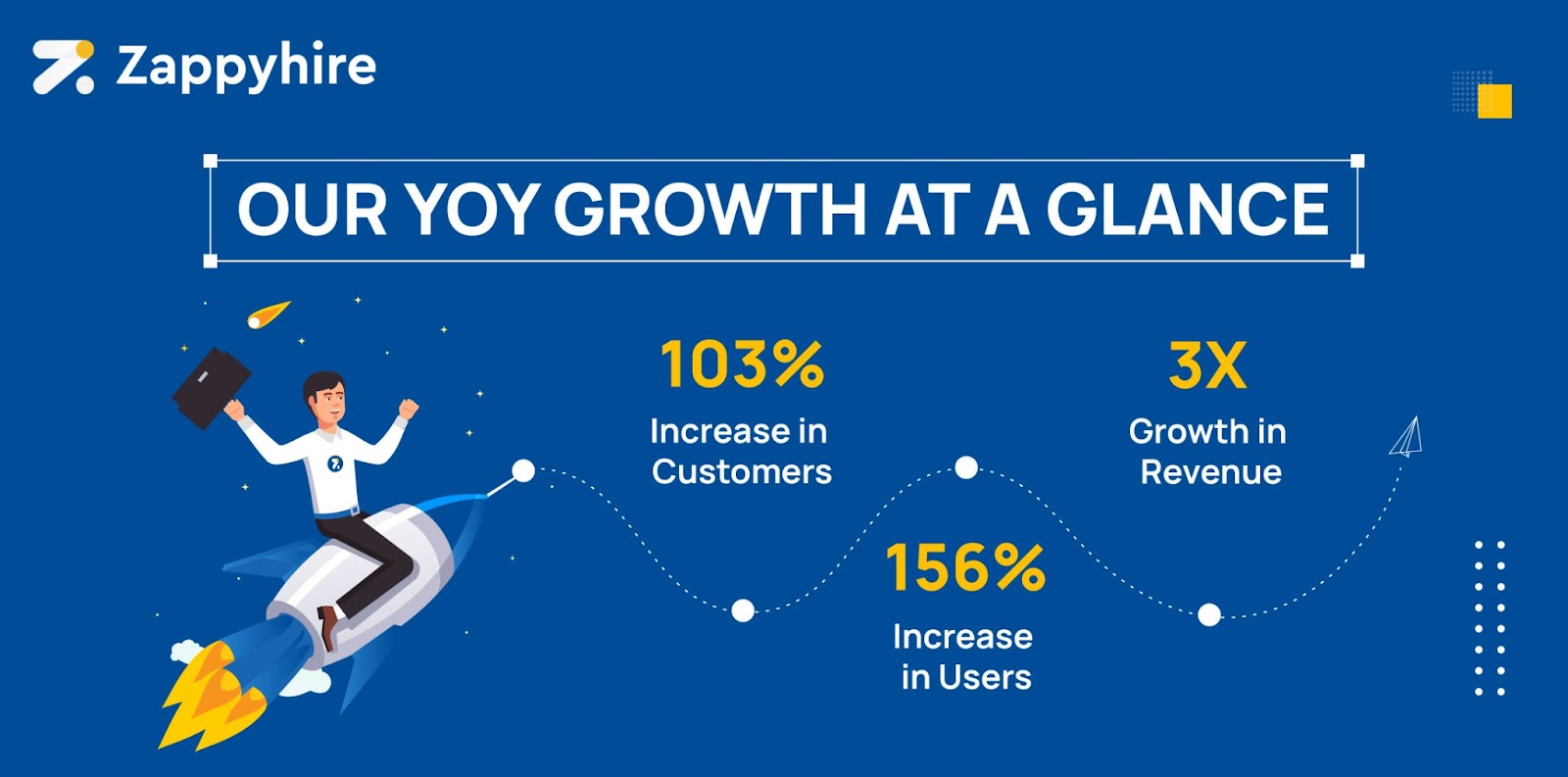 Zappyhire

OUR YOY GROWTH AT A GLANCE

103%
Increase in Customers

156%
Increase in Users

3X
Growth in Revenue